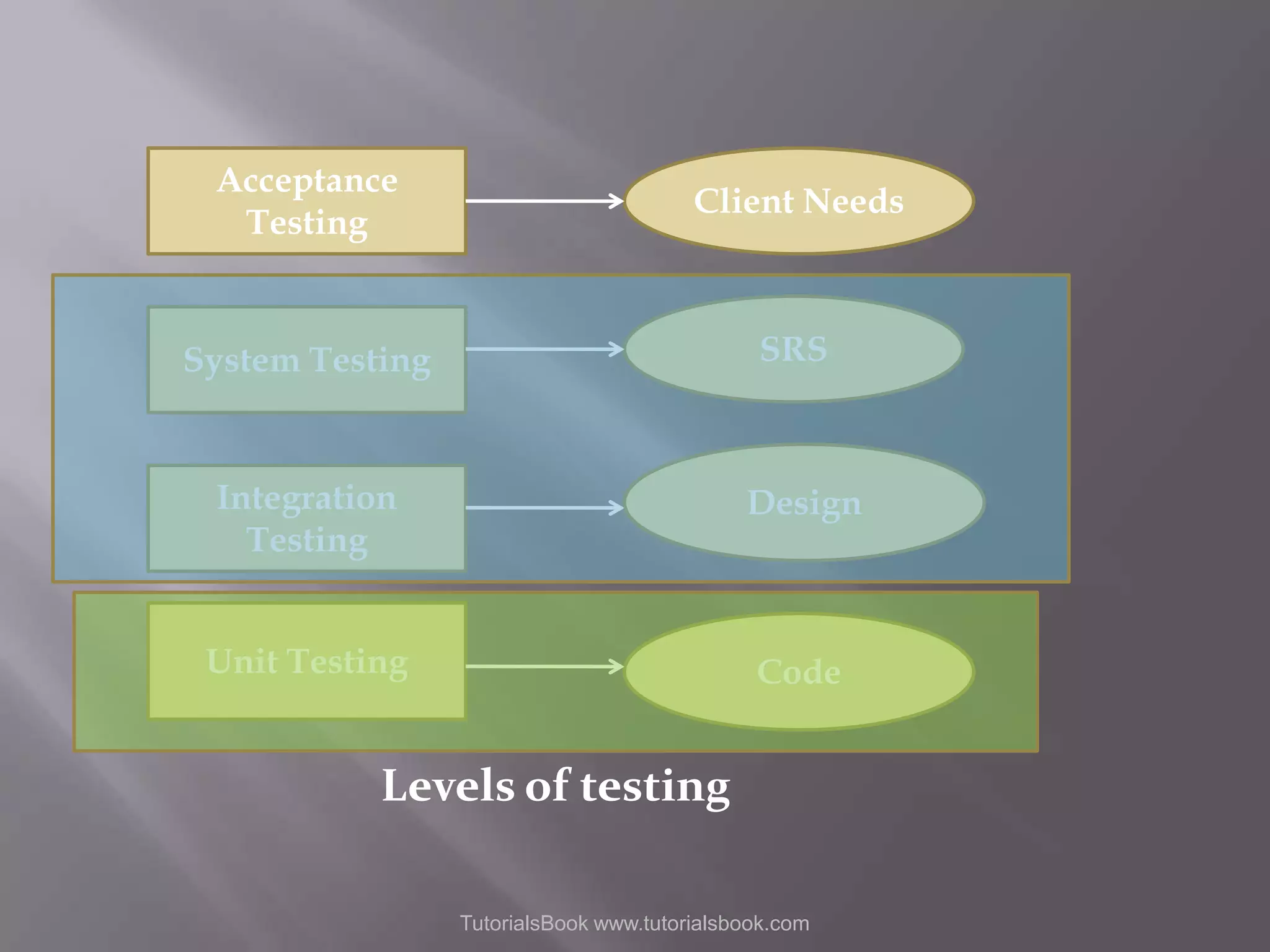 Acceptance Testing

Client Needs

System Testing

SRS

Integration Testing

Design

Unit Testing

Code

Levels of testing

TutorialsBook www.tutorialsbook.com